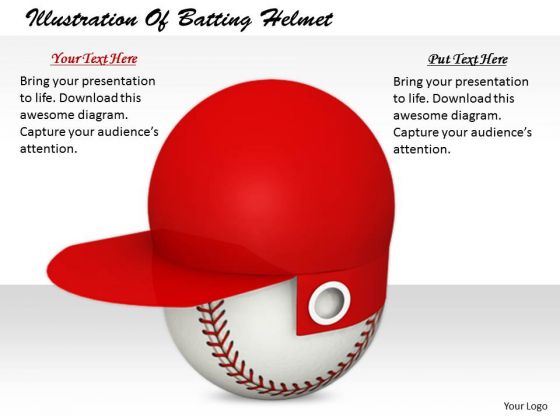 Illustration Of Batting Helmet

Your Text Here

Bring your presentation to life. Download this awesome diagram. Capture your audience's attention.

Put Text Here

Bring your presentation to life. Download this awesome diagram. Capture your audience's attention.

Your Logo